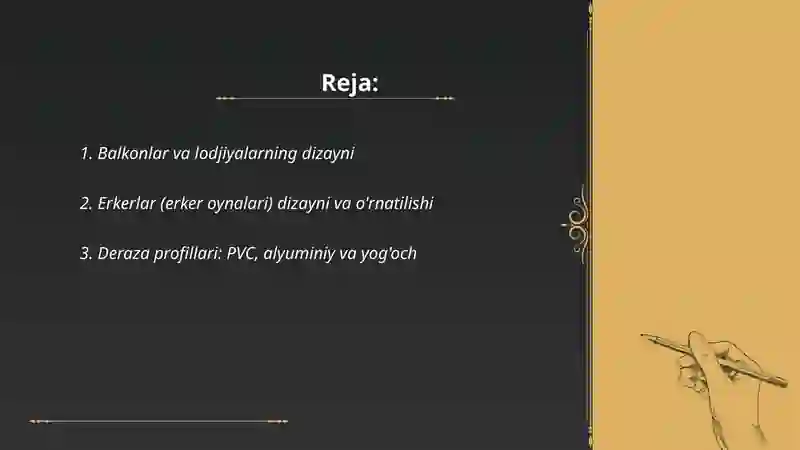 Reja:

1. Balkonlar va lodjiyalarning dizayni

2. Erkerlar (erker oynalari) dizayni va o'rnatilishi

3. Deraza profillari: PVC, alyuminiy va yog'och